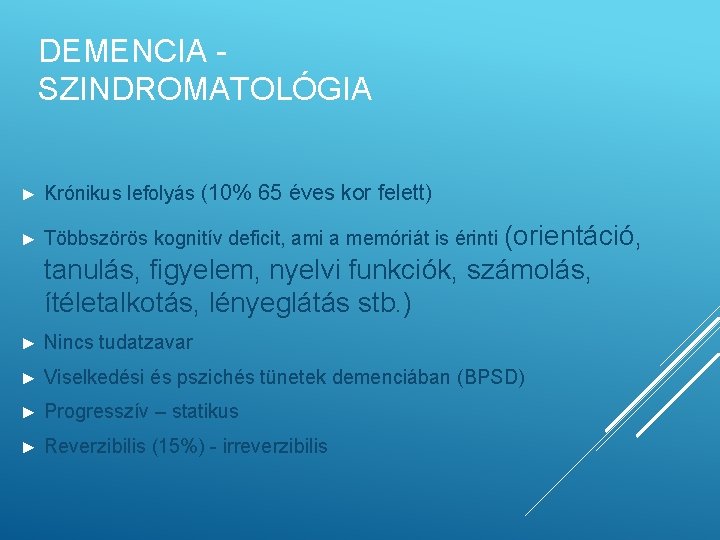 DEMENCIA - SZINDROMATOLÓGIA

► Krónikus lefolyás (10% 65 éves kor felett)

► Többszörös kognitív deficit, ami a memóriát is érinti (orientáció, tanulás, figyelem, nyelvi funkciók, számolás, ítéletalkotás, lényeglátás stb.)

► Nincs tudatzavar

► Viselkedési és pszichés tünetek demenciában (BPSD)

► Progresszív – statikus

► Reverzibilis (15%) - irreverzibilis